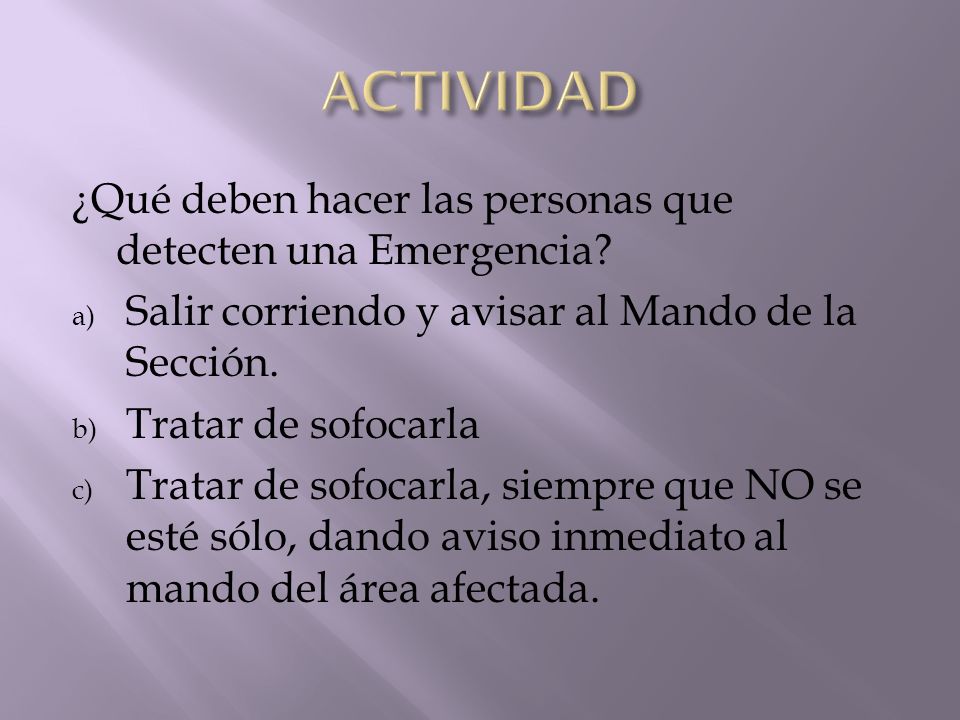 ACTIVIDAD

¿Qué deben hacer las personas que detecten una Emergencia?

a) Salir corriendo y avisar al Mando de la Sección.

b) Tratar de sofocarla

c) Tratar de sofocarla, siempre que NO se esté sólo, dando aviso inmediato al mando del área afectada.